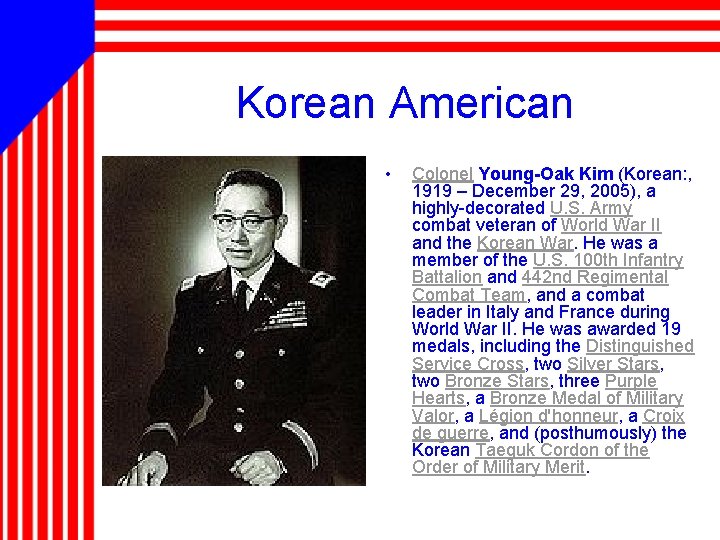 Korean American

• Colonel Young-Oak Kim (Korean:, 1919 – December 29, 2005), a highly-decorated U.S. Army combat veteran of World War II and the Korean War. He was a member of the U.S. 100th Infantry Battalion and 442nd Regimental Combat Team, and a combat leader in Italy and France during World War II. He was awarded 19 medals, including the Distinguished Service Cross, two Silver Stars, two Bronze Stars, three Purple Hearts, a Bronze Medal of Military Valor, a Légion d'honneur, a Croix de guerre, and (posthumously) the Korean Taeguk Cordon of the Order of Military Merit.